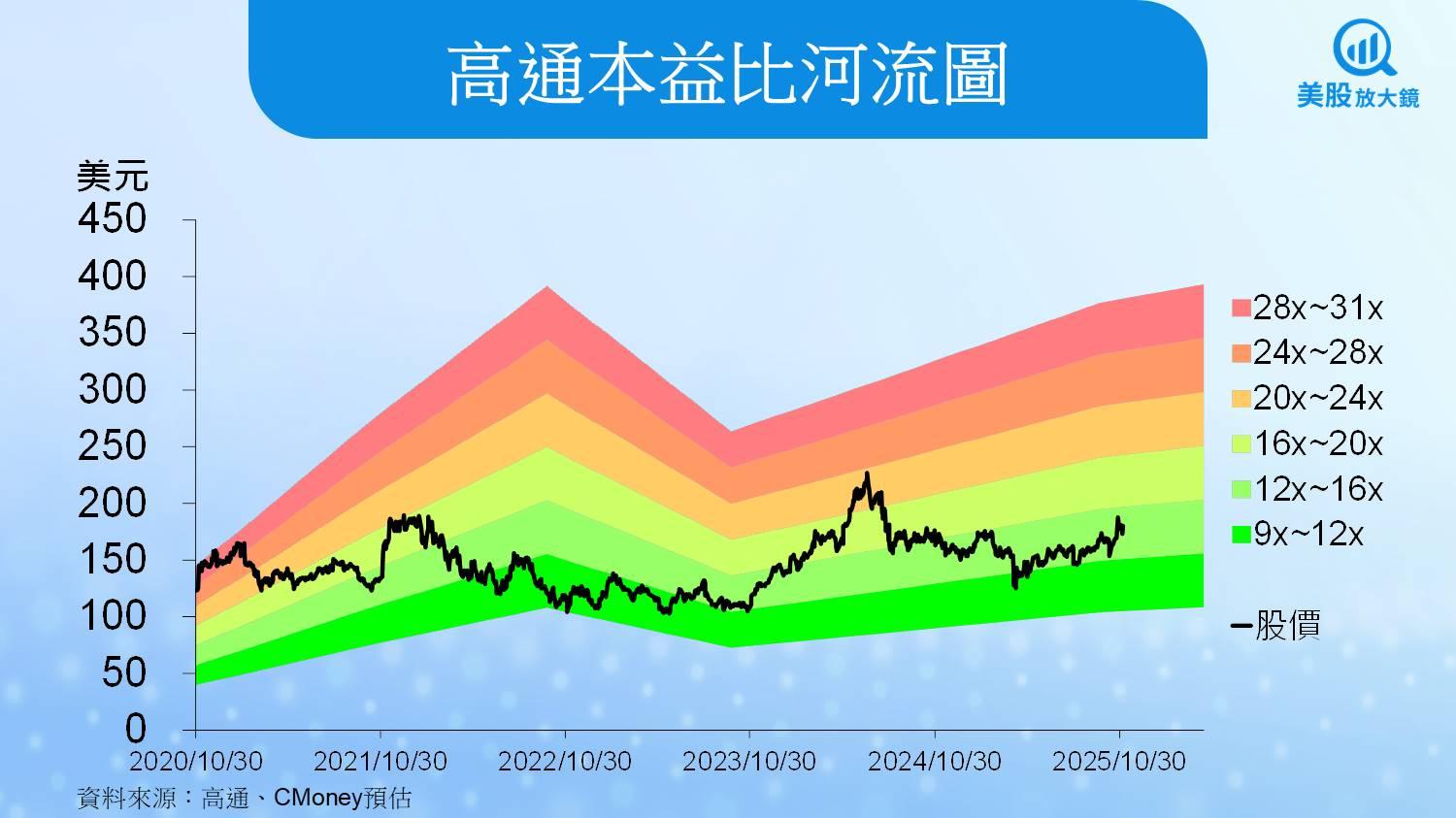 高通本益比河流圖

美股放大鏡

美元

450
400
350
300
250
200
150
100
50
0

2020/10/30
2021/10/30
2022/10/30
2023/10/30
2024/10/30
2025/10/30

28x~31x
24x~28x
20x~24x
16x~20x
12x~16x
9x~12x

股價

資料來源：高通、CMoney預估